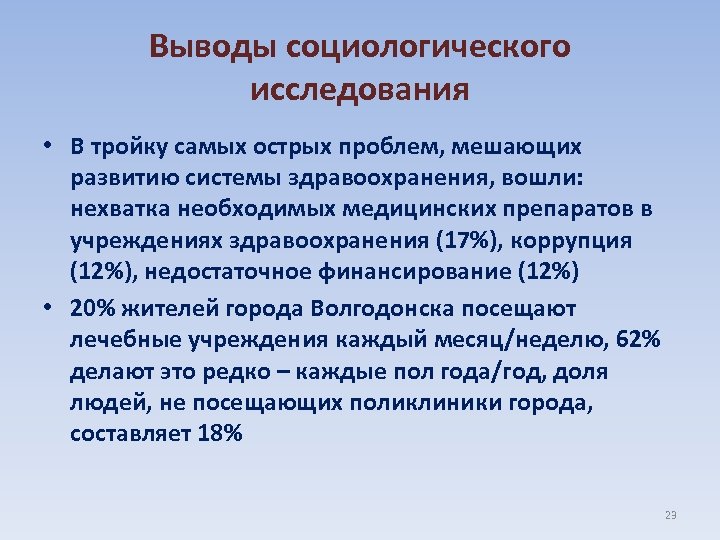 Выводы социологического исследования

• В тройку самых острых проблем, мешающих развитию системы здравоохранения, вошли: нехватка необходимых медицинских препаратов в учреждениях здравоохранения (17%), коррупция (12%), недостаточное финансирование (12%)

• 20% жителей города Волгодонска посещают лечебные учреждения каждый месяц/неделю, 62% делают это редко – каждые пол года/год, доля людей, не посещающих поликлиники города, составляет 18%

29